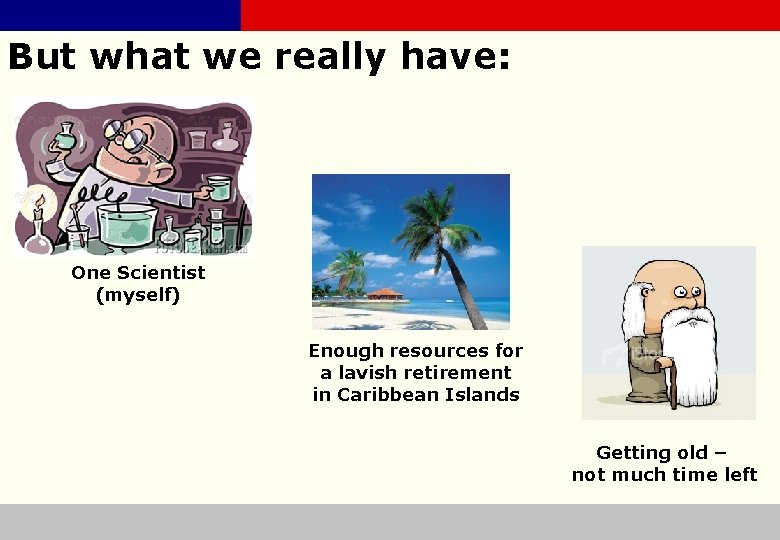 But what we really have:

One Scientist
(myself)

Enough resources for
a lavish retirement
in Caribbean Islands

Getting old –
not much time left